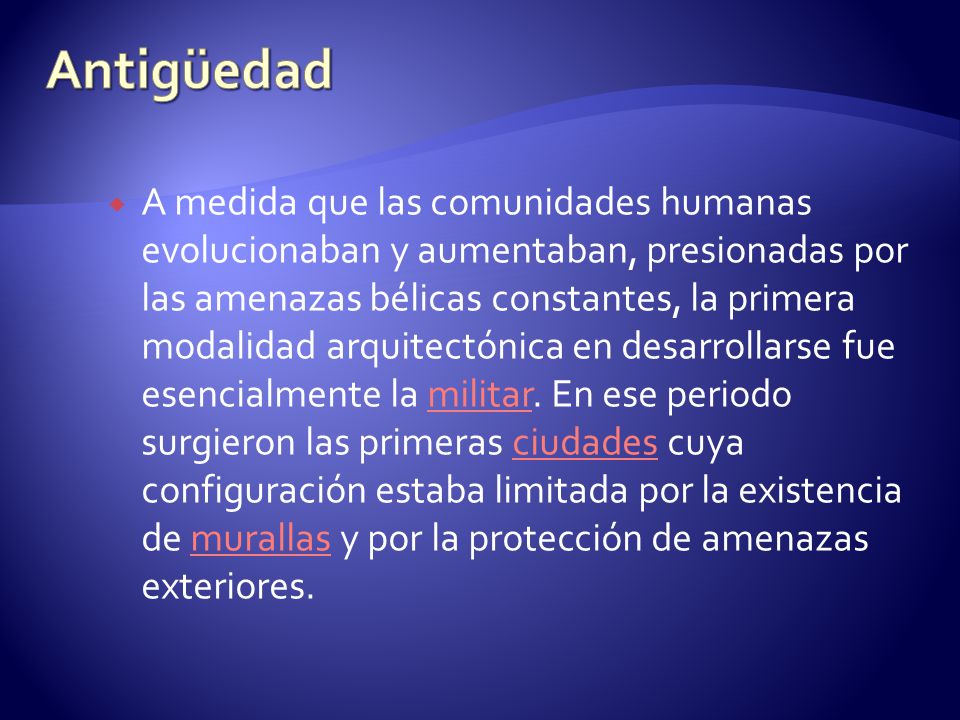 Antigüedad

A medida que las comunidades humanas evolucionaban y aumentaban, presionadas por las amenazas bélicas constantes, la primera modalidad arquitectónica en desarrollarse fue esencialmente la militar. En ese periodo surgieron las primeras ciudades cuya configuración estaba limitada por la existencia de murallas y por la protección de amenazas exteriores.